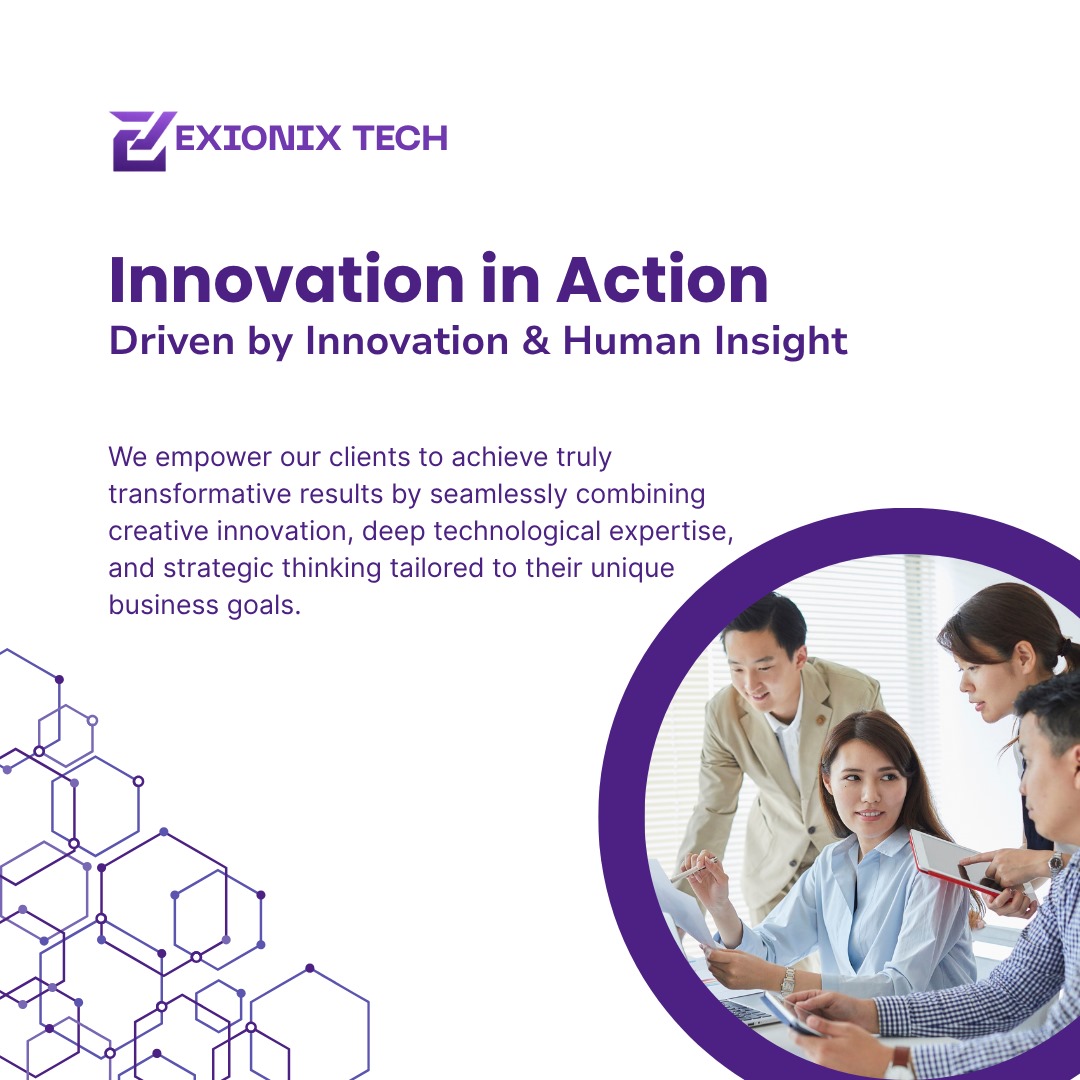 EXIONIX TECH

Innovation in Action
Driven by Innovation & Human Insight

We empower our clients to achieve truly transformative results by seamlessly combining creative innovation, deep technological expertise, and strategic thinking tailored to their unique business goals.